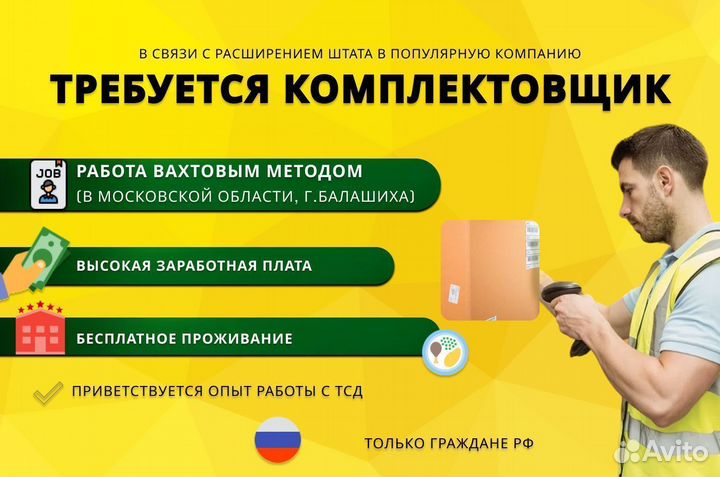 В СВЯЗИ С РАСШИРЕНИЕМ ШТАТА В ПОПУЛЯРНУЮ КОМПАНИЮ

ТРЕБУЕТСЯ КОМПЛЕКТОВЩИК

JOB

РАБОТА ВАХТОВЫМ МЕТОДОМ (В МОСКОВСКОЙ ОБЛАСТИ, Г.БАЛАШИХА)

ВЫСОКАЯ ЗАРАБОТНАЯ ПЛАТА

БЕСПЛАТНОЕ ПРОЖИВАНИЕ

ПРИВЕТСТВУЕТСЯ ОПЫТ РАБОТЫ С ТСД

ТОЛЬКО ГРАЖДАНЕ РФ

Avito